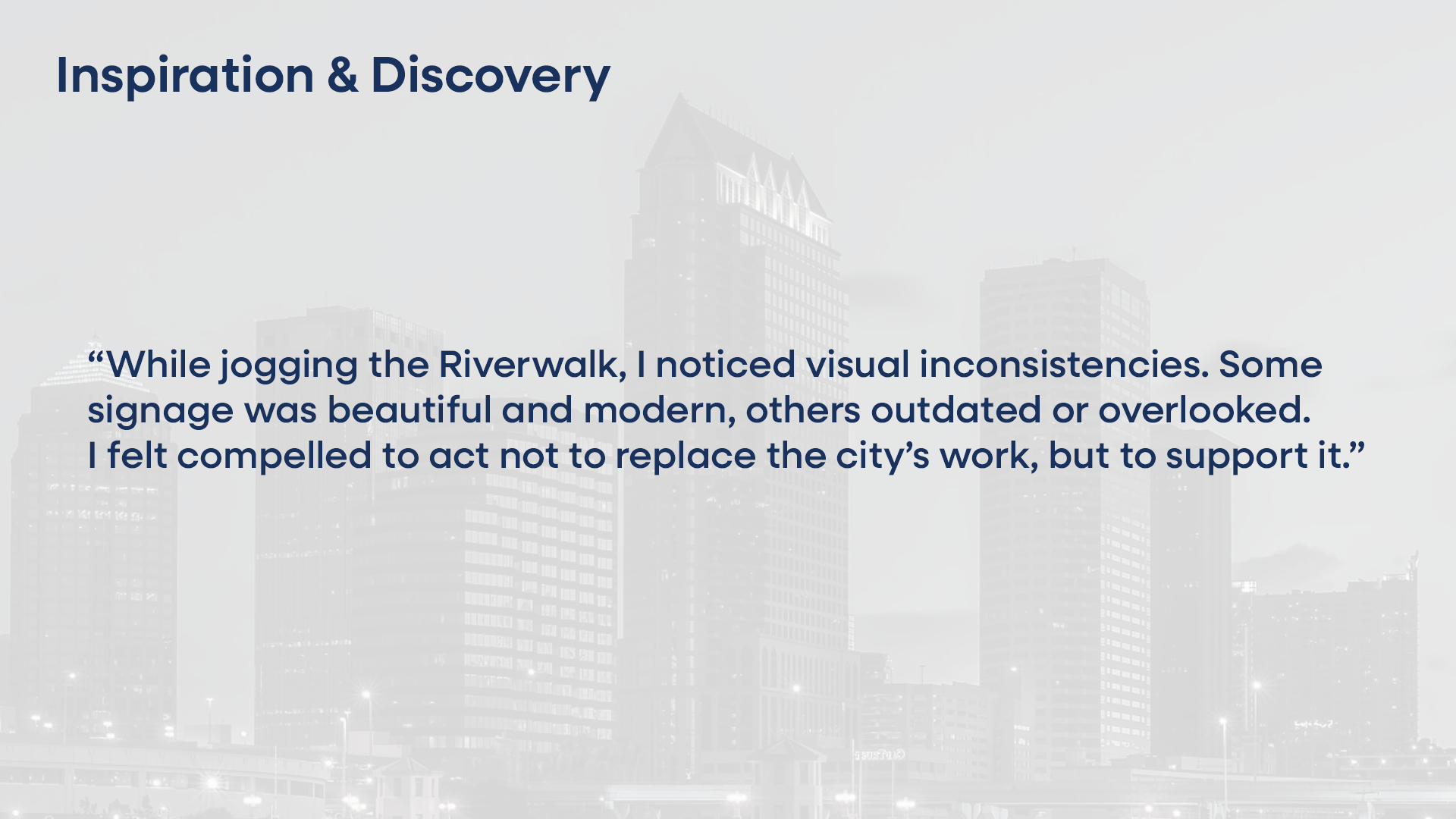 Inspiration & Discovery

“While jogging the Riverwalk, I noticed visual inconsistencies. Some signage was beautiful and modern, others outdated or overlooked. I felt compelled to act not to replace the city’s work, but to support it.”